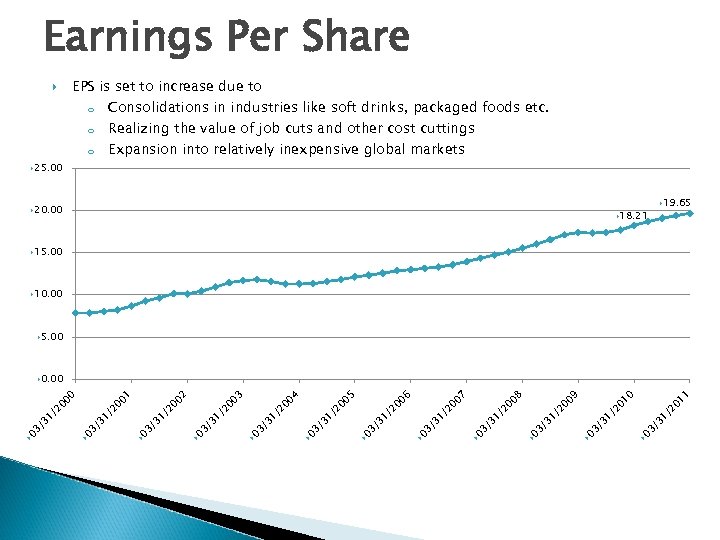 Earnings Per Share

EPS is set to increase due to

Consolidations in industries like soft drinks, packaged foods etc.

Realizing the value of job cuts and other cost cuttings

Expansion into relatively inexpensive global markets

25.00
20.00
15.00
10.00
5.00
0.00

18.21
19.65

03/31/2000
03/31/2001
03/31/2002
03/31/2003
03/31/2004
03/31/2005
03/31/2006
03/31/2007
03/31/2008
03/31/2009
03/31/2010
03/31/2011